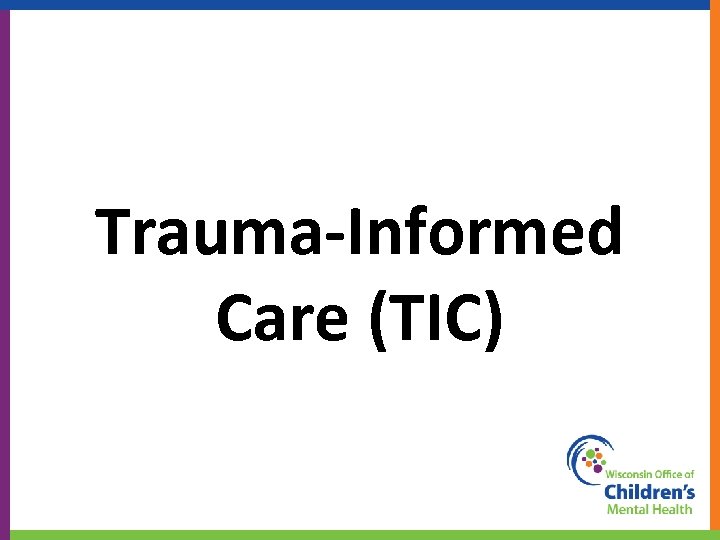 Trauma-Informed Care (TIC)

Wisconsin Office of
Children's
Mental Health